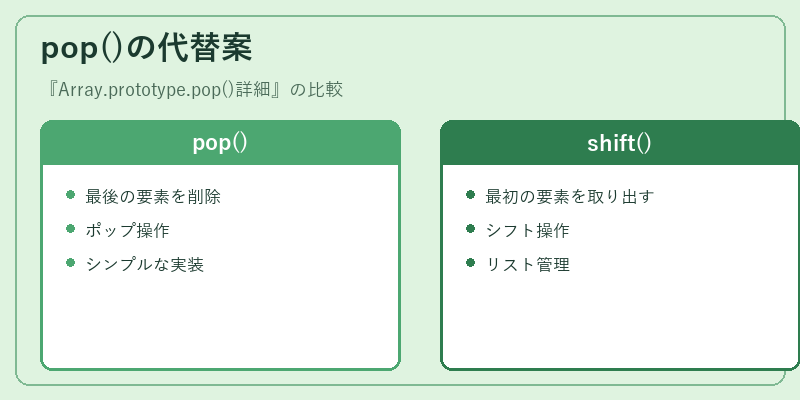 pop()の代替案

『Array.prototype.pop()詳細』の比較

pop()

- 最後の要素を削除
- ポップ操作
- シンプルな実装

shift()

- 最初の要素を取り出す
- シフト操作
- リスト管理